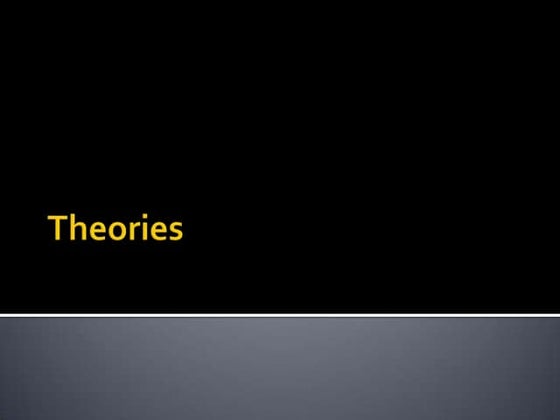 Theories